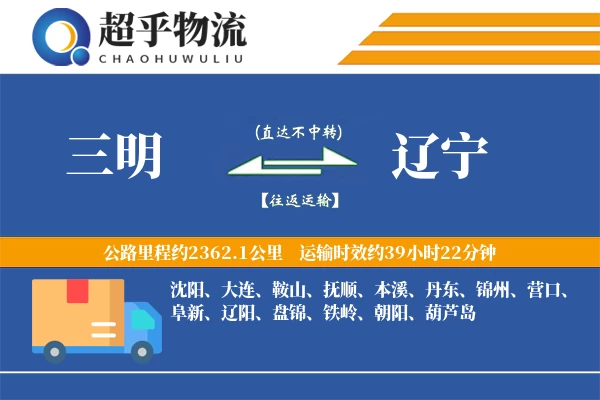 超乎物流
CHAOHUWULIU

三明

(直达不中转)

【往返运输】

辽宁

公路里程约2362.1公里　运输时效约39小时22分钟

沈阳、大连、鞍山、抚顺、本溪、丹东、锦州、营口、阜新、辽阳、盘锦、铁岭、朝阳、葫芦岛